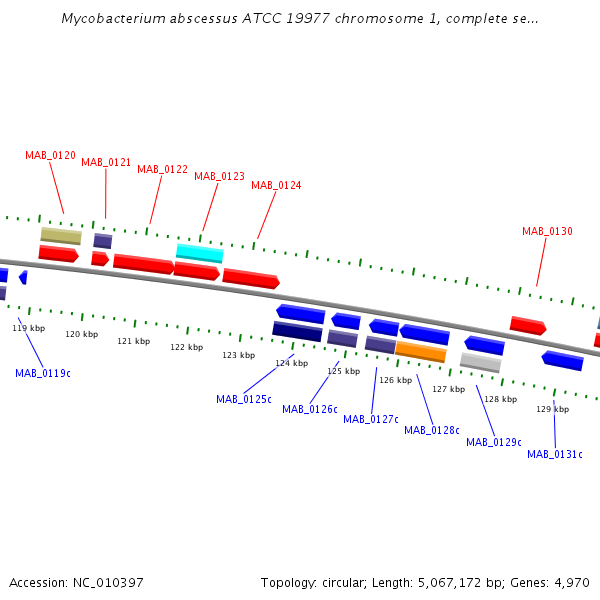 Mycobacterium abscessus ATCC 19977 chromosome 1, complete se...

MAB_0120
MAB_0121
MAB_0122
MAB_0123
MAB_0124
MAB_0130

119 kbp
120 kbp
121 kbp
122 kbp
123 kbp
124 kbp
125 kbp
126 kbp
127 kbp
128 kbp
129 kbp

MAB_0119c
MAB_0125c
MAB_0126c
MAB_0127c
MAB_0128c
MAB_0129c
MAB_0131c

Accession: NC_010397

Topology: circular; Length: 5,067,172 bp; Genes: 4,970